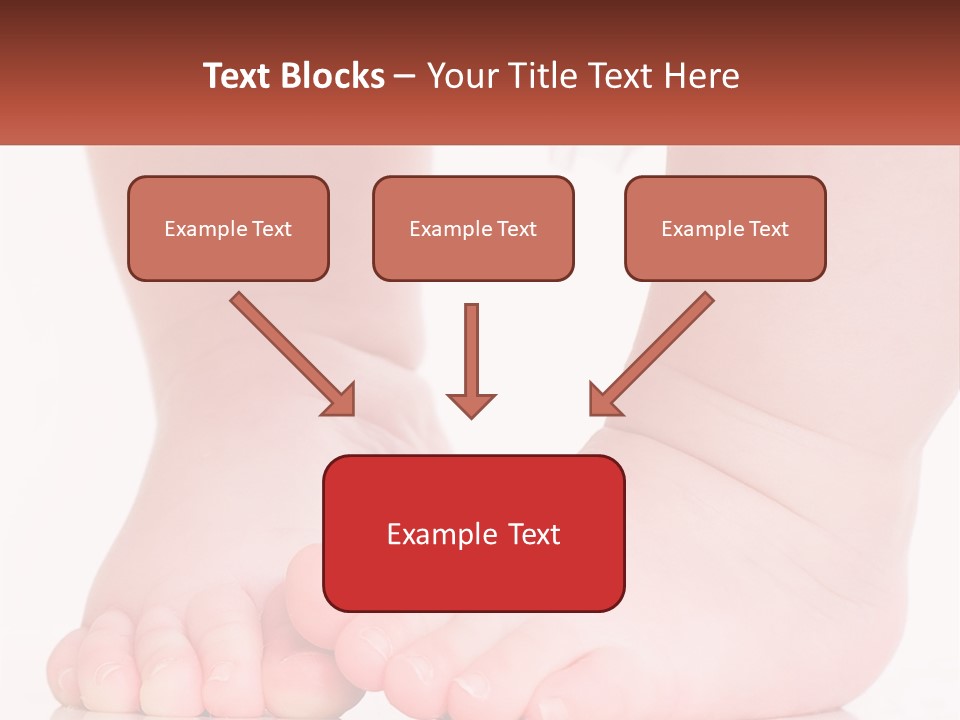 Text Blocks – Your Title Text Here

Example Text

Example Text

Example Text

Example Text